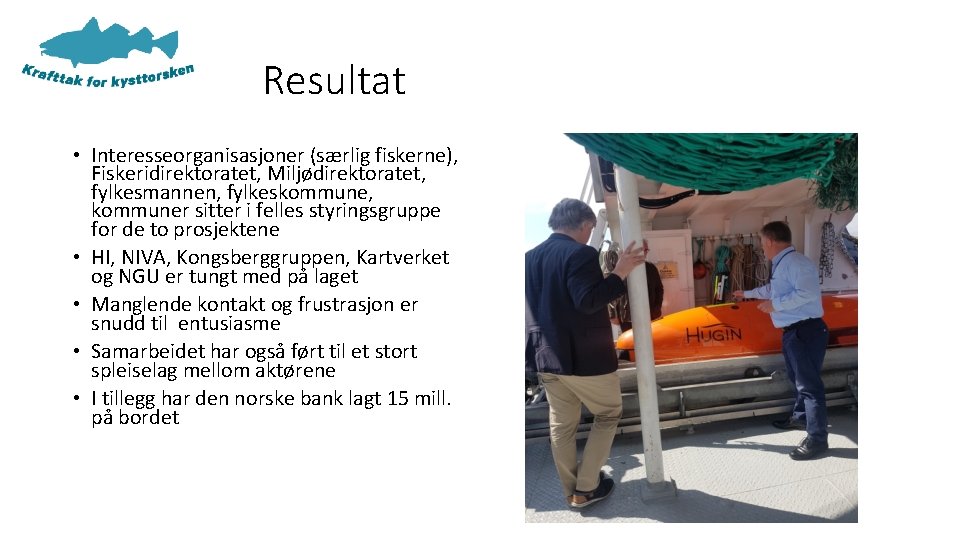 Krafttak for kysttorsken

Resultat

• Interesseorganisasjoner (særlig fiskerne), Fiskeridirektoratet, Miljødirektoratet, fylkesmannen, fylkeskommune, kommuner sitter i felles styringsgruppe for de to prosjektene
• HI, NIVA, Kongsberggruppen, Kartverket og NGU er tungt med på laget
• Manglende kontakt og frustrasjon er snudd til entusiasme
• Samarbeidet har også ført til et stort spleiselag mellom aktørene
• I tillegg har den norske bank lagt 15 mill. på bordet

HUGIN